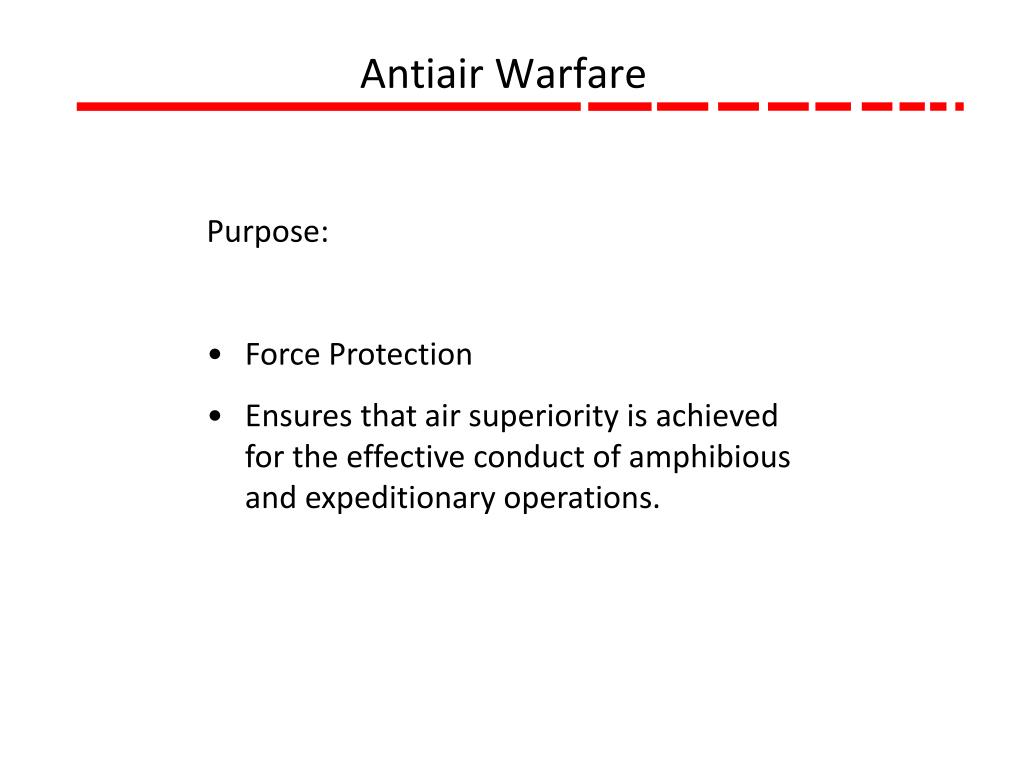 Antiair Warfare

Purpose:

• Force Protection
• Ensures that air superiority is achieved for the effective conduct of amphibious and expeditionary operations.